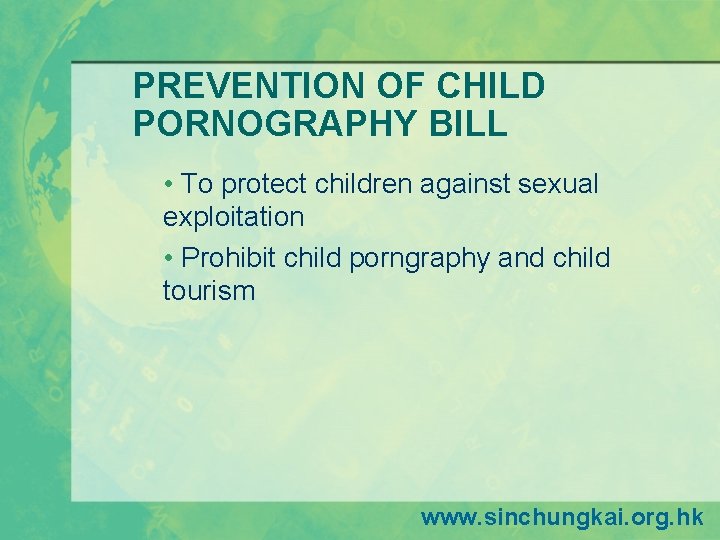 PREVENTION OF CHILD PORNOGRAPHY BILL

• To protect children against sexual exploitation

• Prohibit child porngraphy and child tourism

www.sinchungkai.org.hk